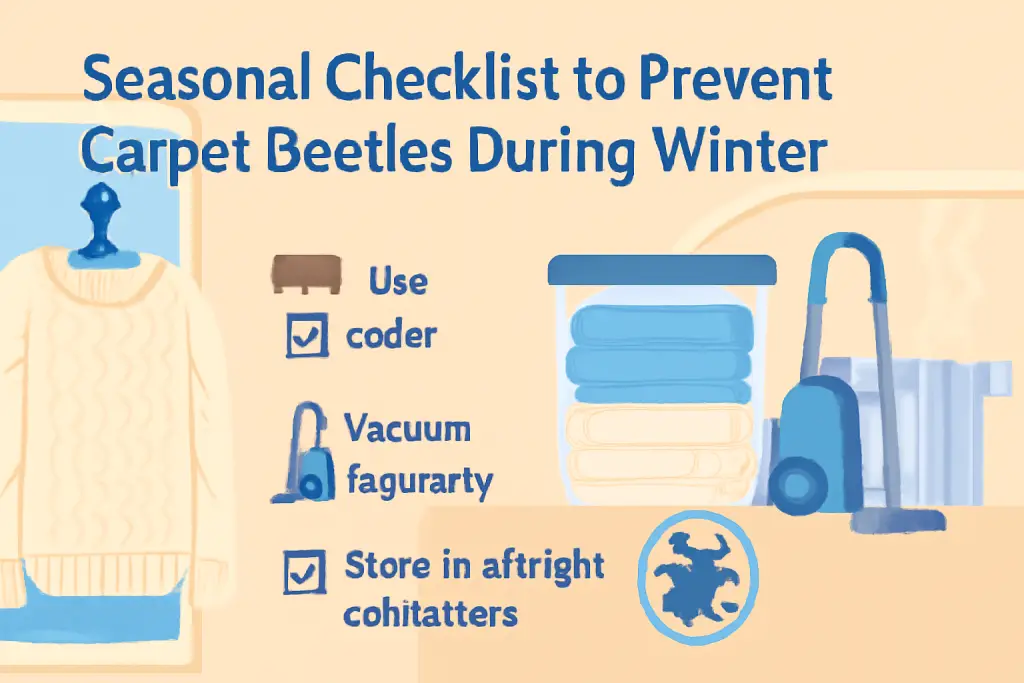 Seasonal Checklist to Prevent Carpet Beetles During Winter

Use coder

Vacuum fagurarty

Store in aftright cohitatters